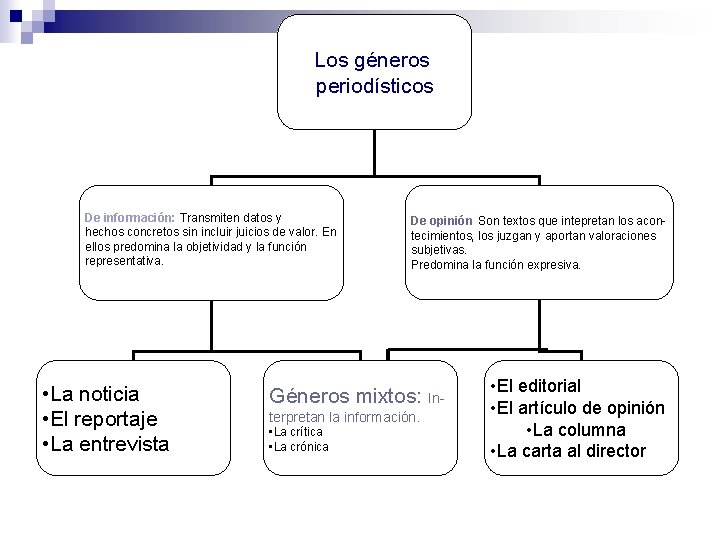 Los géneros periodísticos

De información: Transmiten datos y hechos concretos sin incluir juicios de valor. En ellos predomina la objetividad y la función representativa.

De opinión Son textos que intepretan los acontecimientos, los juzgan y aportan valoraciones subjetivas.
Predomina la función expresiva.

•La noticia
•El reportaje
•La entrevista

Géneros mixtos: Interpretan la información.
•La crítica
•La crónica

•El editorial
•El artículo de opinión
•La columna
•La carta al director